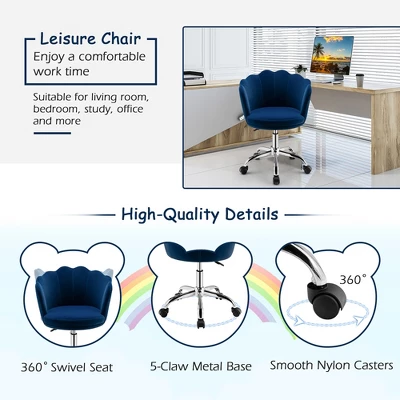 Leisure Chair
Enjoy a comfortable work time

Suitable for living room, bedroom, study, office and more

High-Quality Details

360°

360° Swivel Seat

5-Claw Metal Base

Smooth Nylon Casters